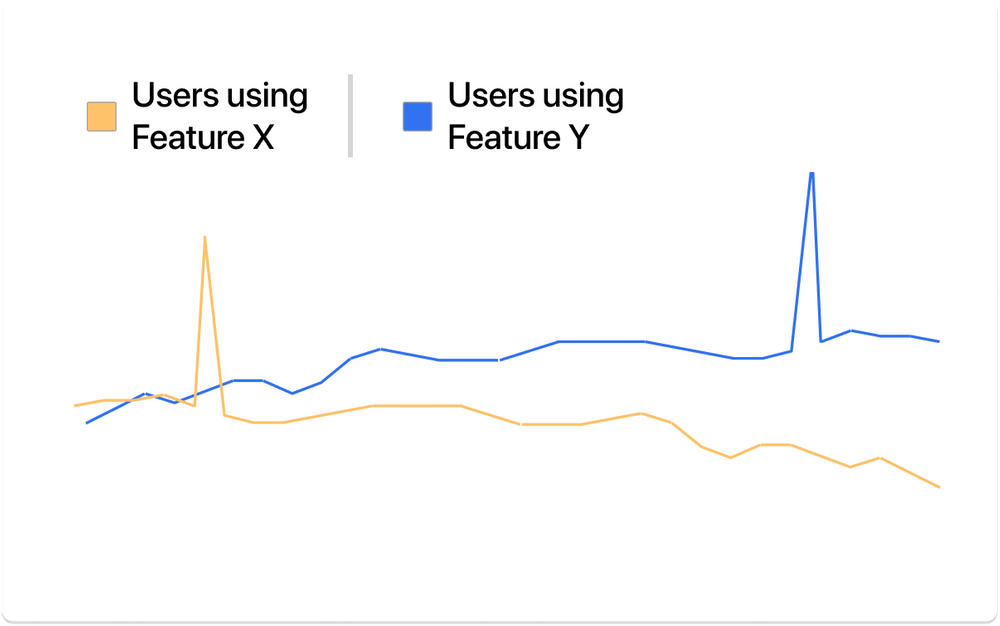 Users using Feature X

Users using Feature Y